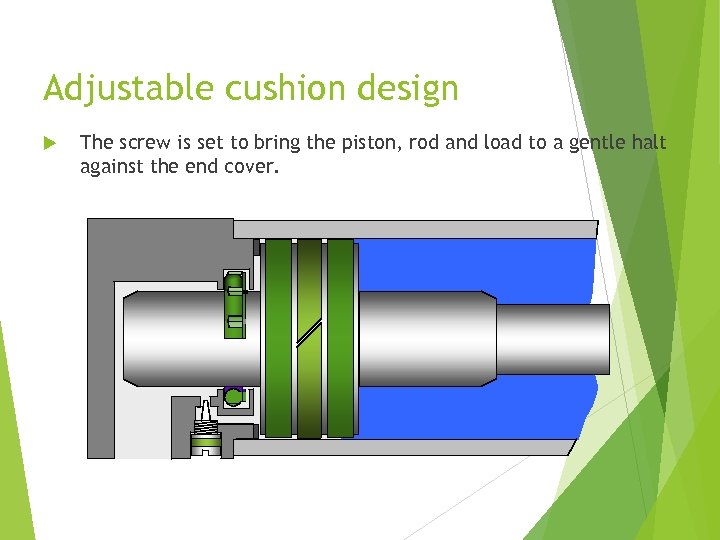 Adjustable cushion design

The screw is set to bring the piston, rod and load to a gentle halt against the end cover.